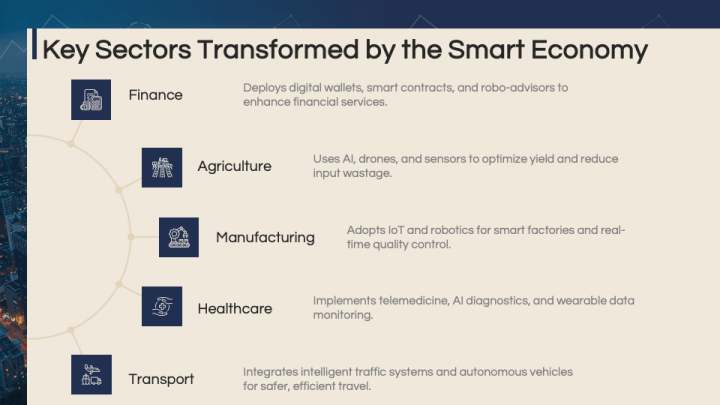 Key Sectors Transformed by the Smart Economy

Finance

Deploys digital wallets, smart contracts, and robo-advisors to enhance financial services.

Agriculture

Uses AI, drones, and sensors to optimize yield and reduce input wastage.

Manufacturing

Adopts IoT and robotics for smart factories and real-time quality control.

Healthcare

Implements telemedicine, AI diagnostics, and wearable data monitoring.

Transport

Integrates intelligent traffic systems and autonomous vehicles for safer, efficient travel.